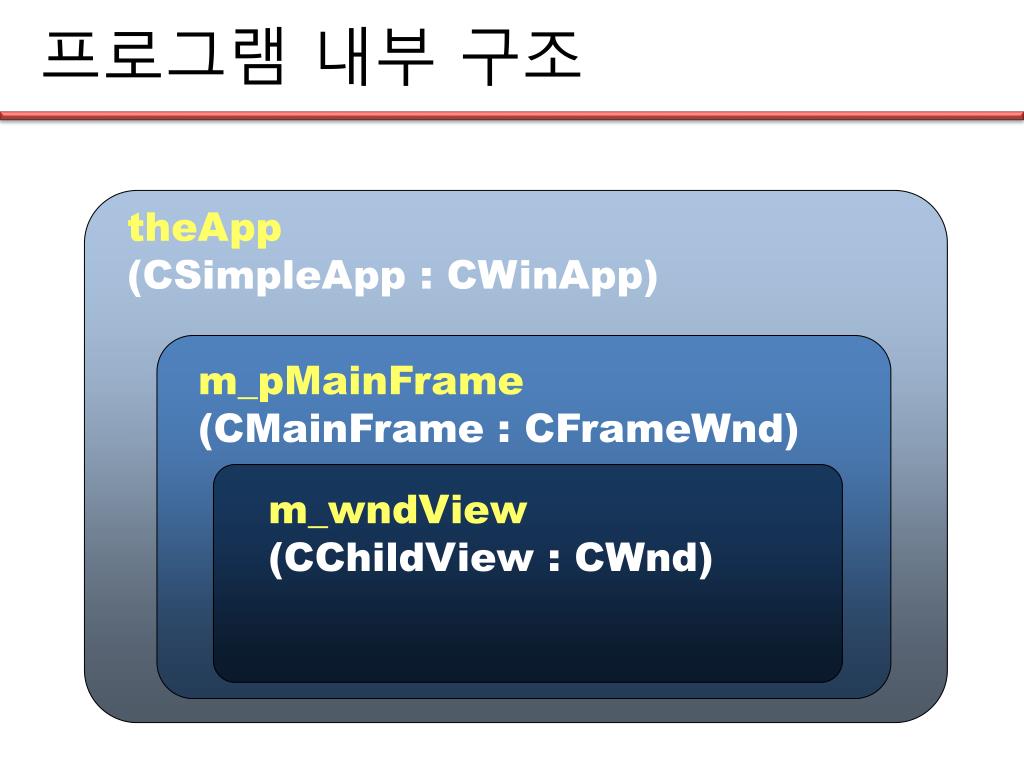 프로그램 내부 구조

theApp
(CSimpleApp : CWinApp)

m_pMainFrame
(CMainFrame : CFrameWnd)

m_wndView
(CChildView : CWnd)